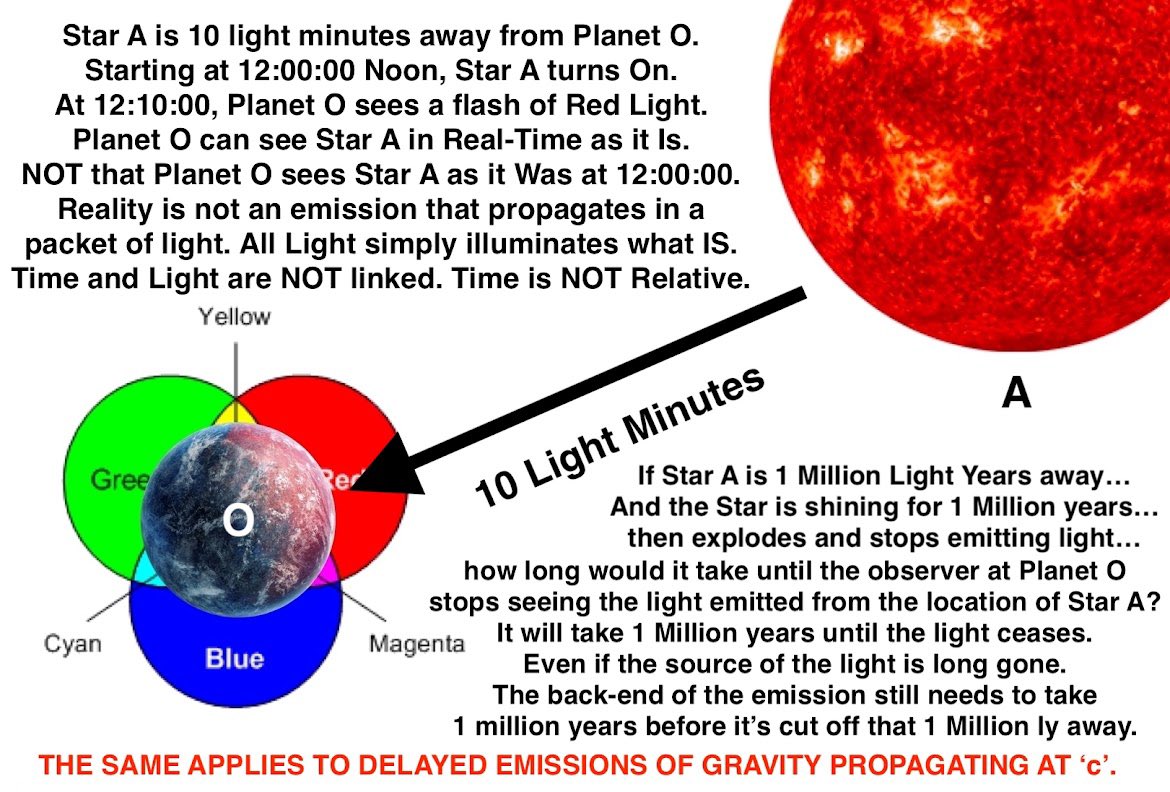 Star A is 10 light minutes away from Planet O.
Starting at 12:00:00 Noon, Star A turns On.
At 12:10:00, Planet O sees a flash of Red Light.
Planet O can see Star A in Real-Time as it Is.
NOT that Planet O sees Star A as it Was at 12:00:00.
Reality is not an emission that propagates in a packet of light. All Light simply illuminates what IS.
Time and Light are NOT linked. Time is NOT Relative.

Yellow

Gree

Red

O

Cyan

Blue

Magenta

10 Light Minutes

A

If Star A is 1 Million Light Years away…
And the Star is shining for 1 Million years…
then explodes and stops emitting light…
how long would it take until the observer at Planet O stops seeing the light emitted from the location of Star A?
It will take 1 Million years until the light ceases.
Even if the source of the light is long gone.
The back-end of the emission still needs to take 1 million years before it's cut off that 1 Million ly away.

THE SAME APPLIES TO DELAYED EMISSIONS OF GRAVITY PROPAGATING AT 'c'.